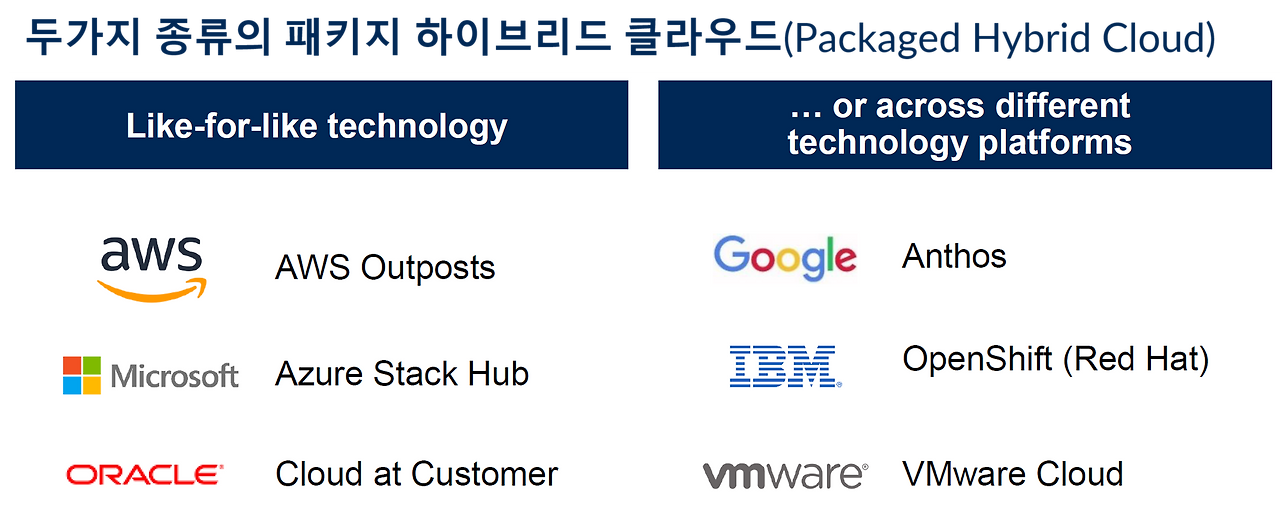 두가지 종류의 패키지 하이브리드 클라우드(Packaged Hybrid Cloud)

Like-for-like technology

aws AWS Outposts

Microsoft Azure Stack Hub

ORACLE Cloud at Customer

… or across different technology platforms

Google Anthos

IBM OpenShift (Red Hat)

vmware VMware Cloud